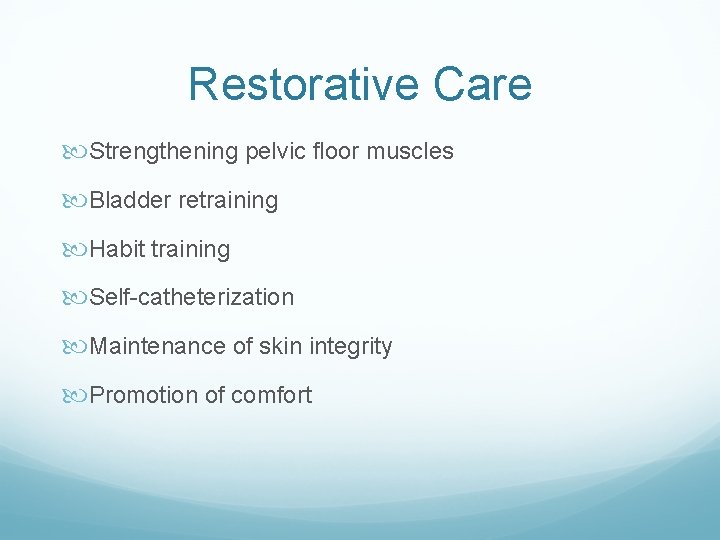 Restorative Care

Strengthening pelvic floor muscles

Bladder retraining

Habit training

Self-catheterization

Maintenance of skin integrity

Promotion of comfort